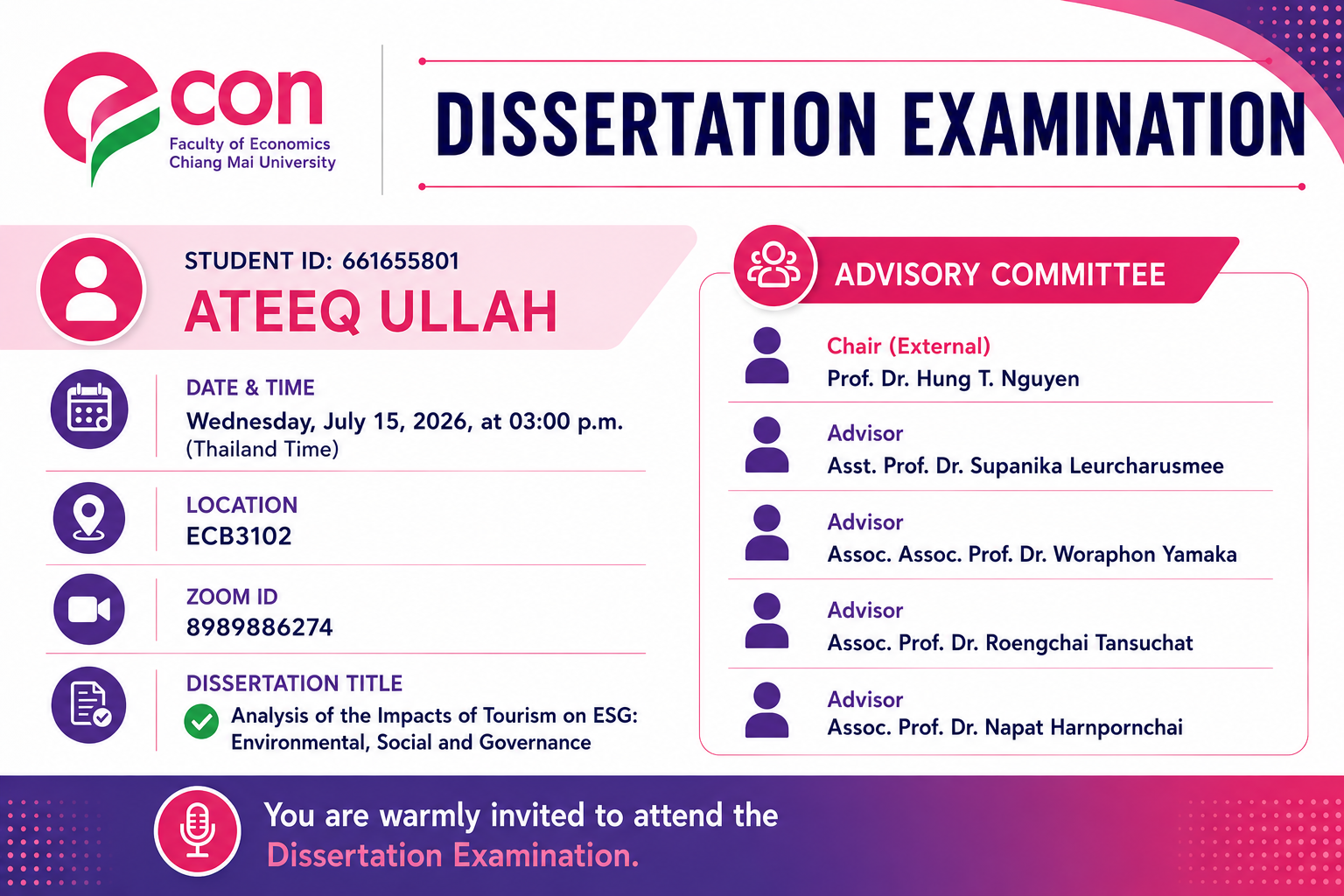 econ
Faculty of Economics
Chiang Mai University

DISSERTATION EXAMINATION

STUDENT ID: 661655801
ATEEQ ULLAH

DATE & TIME
Wednesday, July 15, 2026, at 03:00 p.m.
(Thailand Time)

LOCATION
ECB3102

ZOOM ID
8989886274

DISSERTATION TITLE
Analysis of the Impacts of Tourism on ESG: Environmental, Social and Governance

ADVISORY COMMITTEE

Chair (External)
Prof. Dr. Hung T. Nguyen

Advisor
Asst. Prof. Dr. Supanika Leurcharusmee

Advisor
Assoc. Assoc. Prof. Dr. Woraphon Yamaka

Advisor
Assoc. Prof. Dr. Roengchai Tansuchat

Advisor
Assoc. Prof. Dr. Napat Harnpornchai

You are warmly invited to attend the Dissertation Examination.